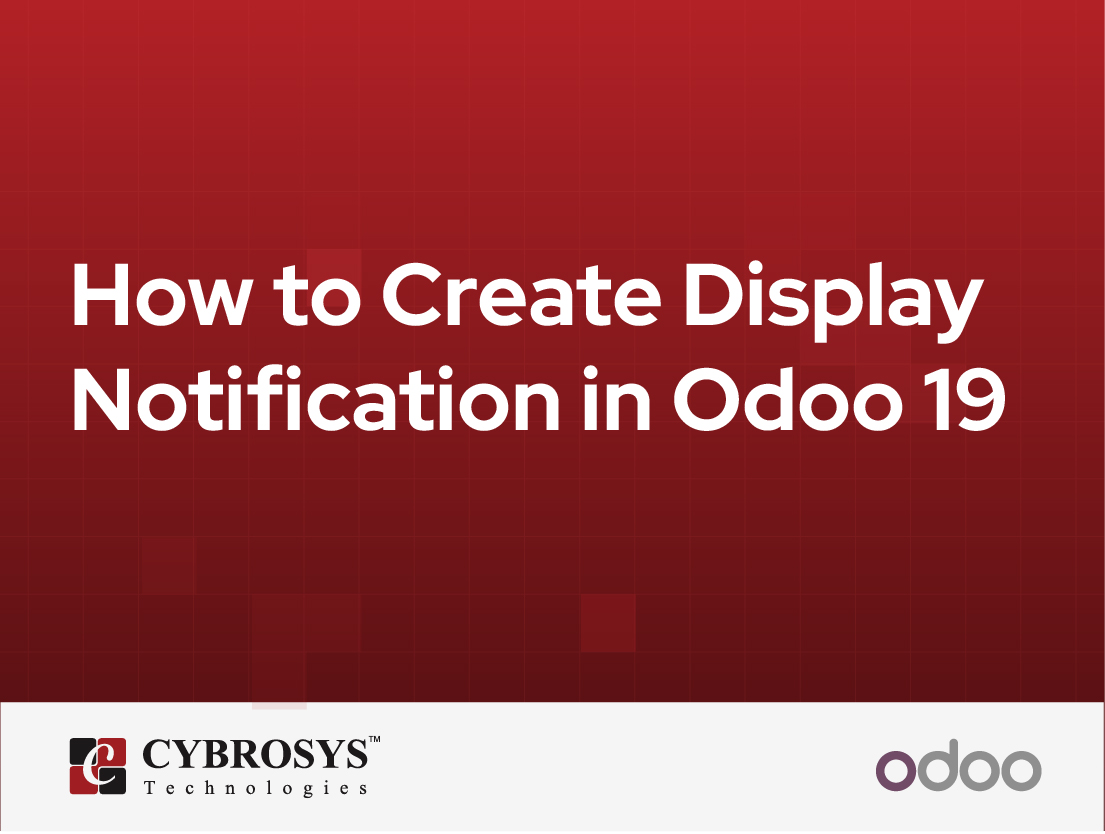 How to Create Display Notification in Odoo 19

CYBROSYS™
Technologies

odoo